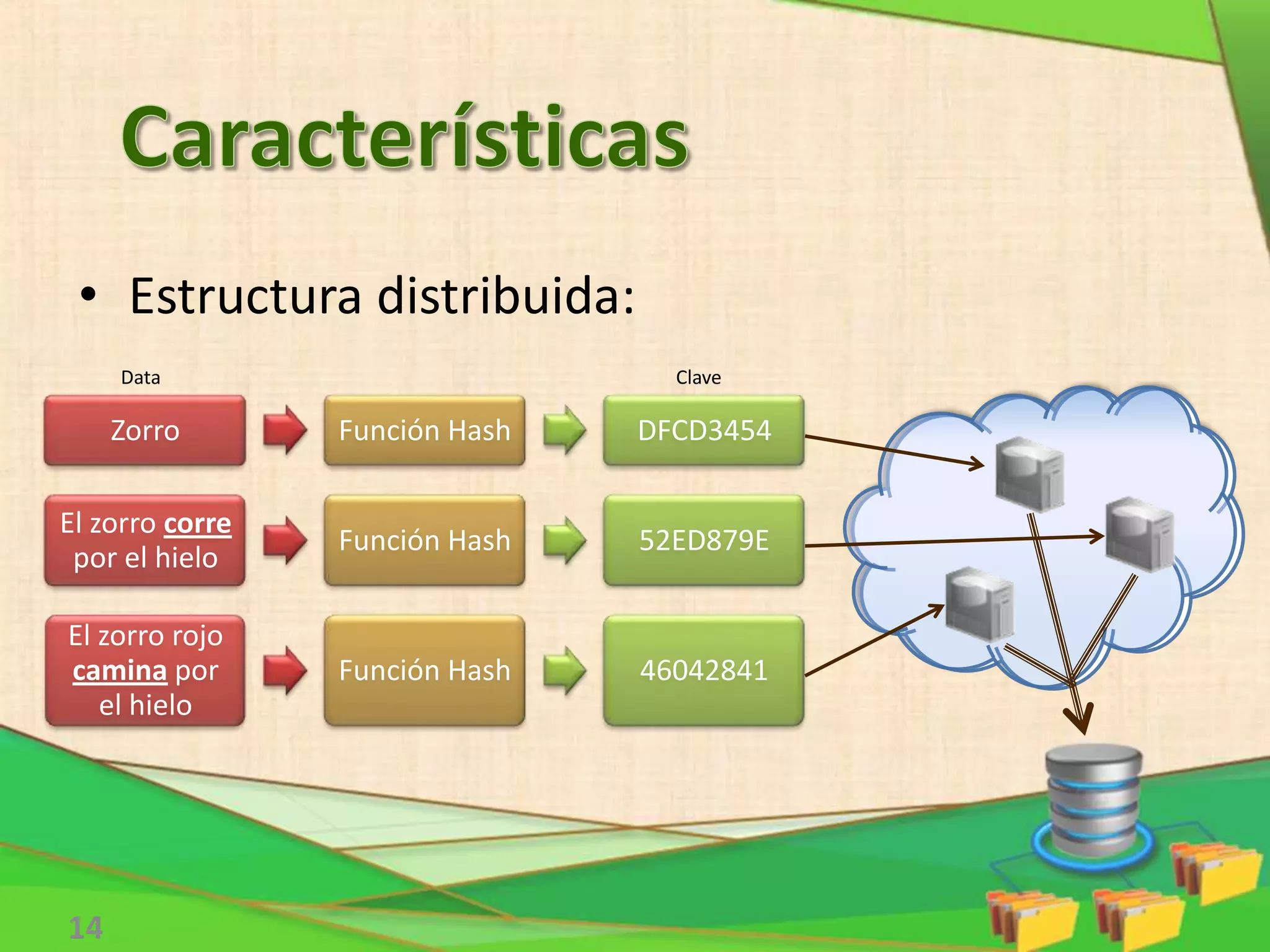 Características

• Estructura distribuida:

Data

Clave

Zorro

Función Hash

DFCD3454

El zorro corre por el hielo

Función Hash

52ED879E

El zorro rojo camina por el hielo

Función Hash

46042841

14